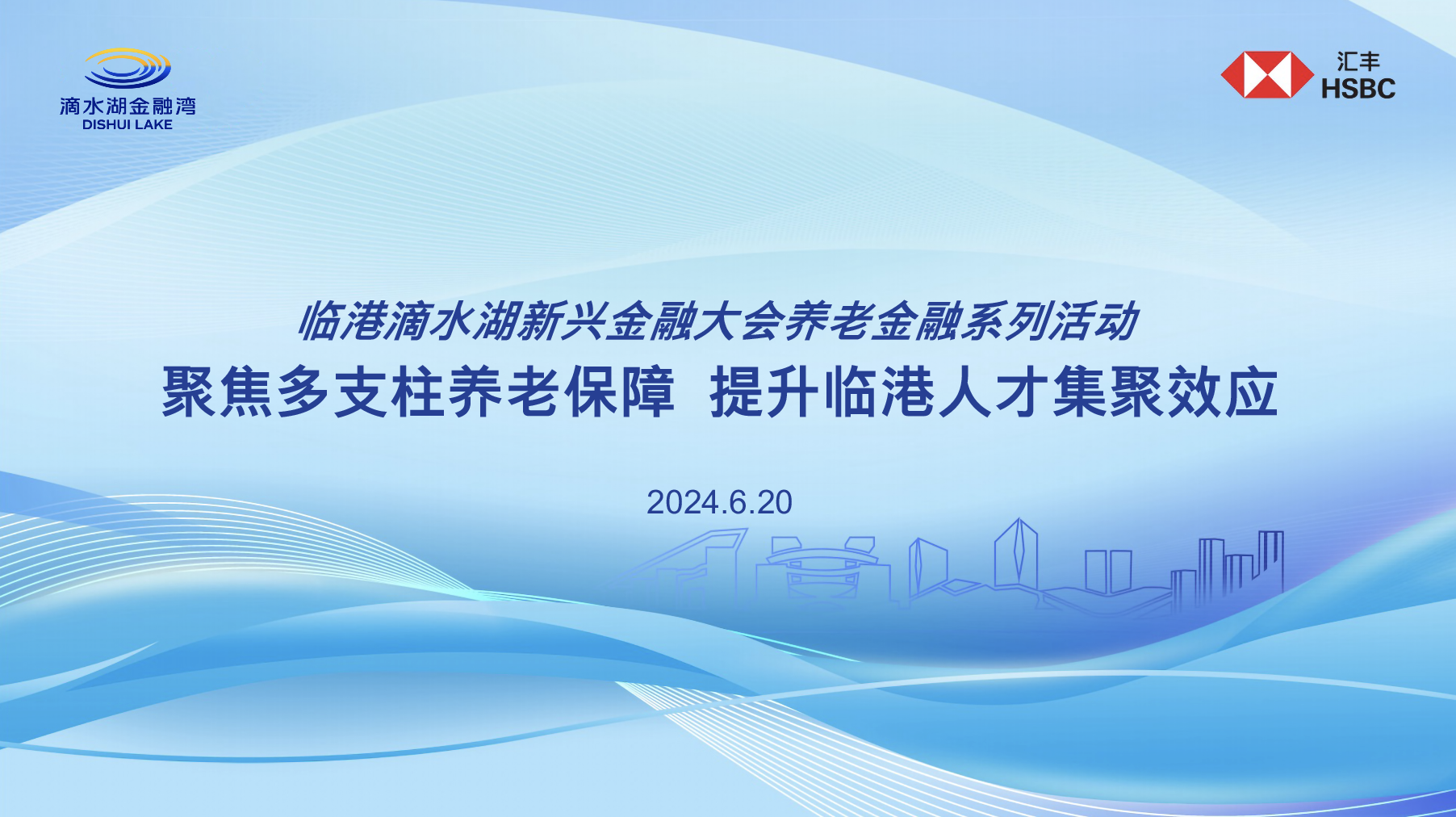 滴水湖金融湾
DISHUI LAKE

汇丰
HSBC

临港滴水湖新兴金融大会养老金融系列活动

聚焦多支柱养老保障 提升临港人才集聚效应

2024.6.20